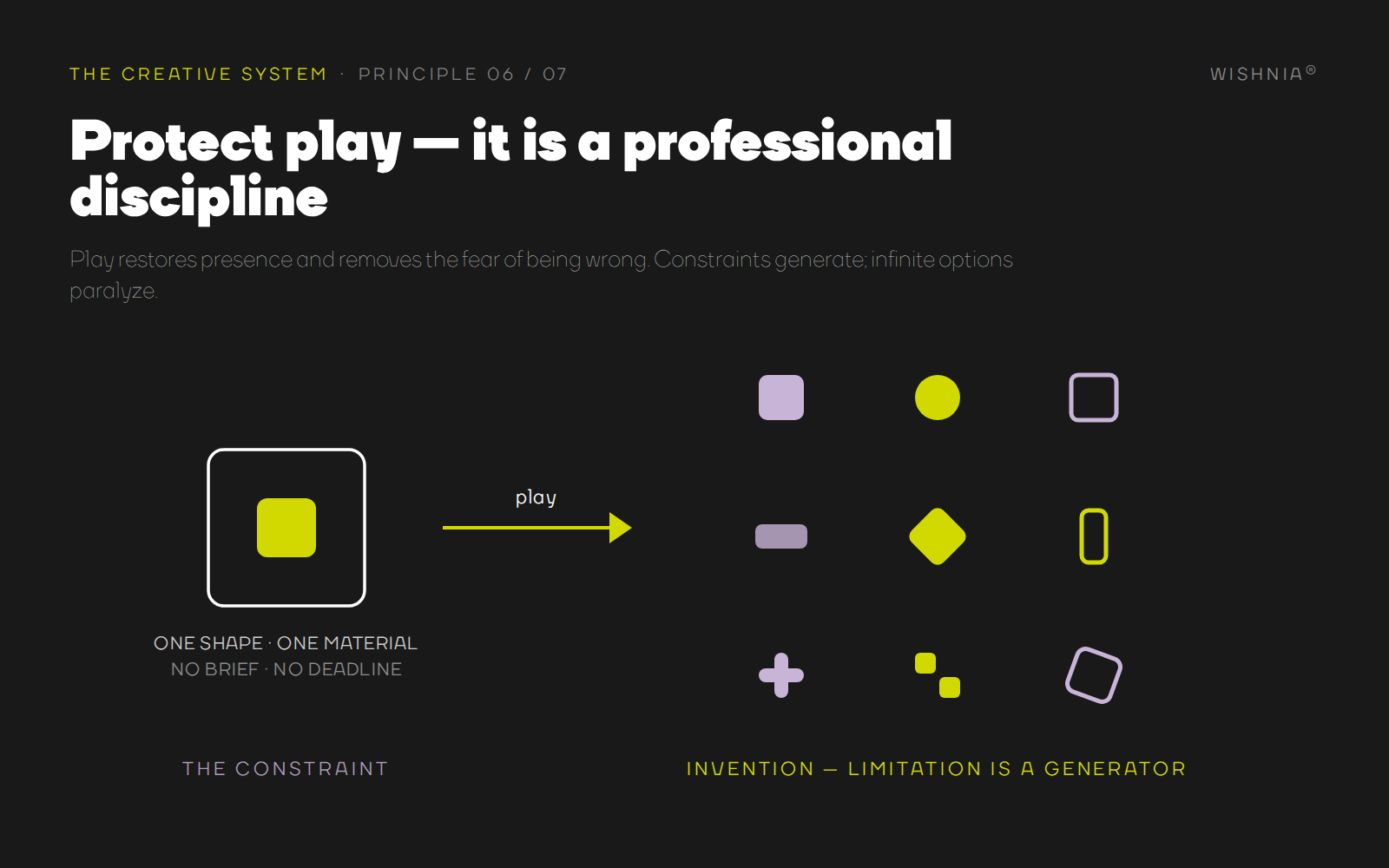 THE CREATIVE SYSTEM · PRINCIPLE 06 / 07

WISHNIA®

Protect play — it is a professional discipline

Play restores presence and removes the fear of being wrong. Constraints generate; infinite options paralyze.

play

ONE SHAPE · ONE MATERIAL
NO BRIEF · NO DEADLINE

THE CONSTRAINT

INVENTION — LIMITATION IS A GENERATOR